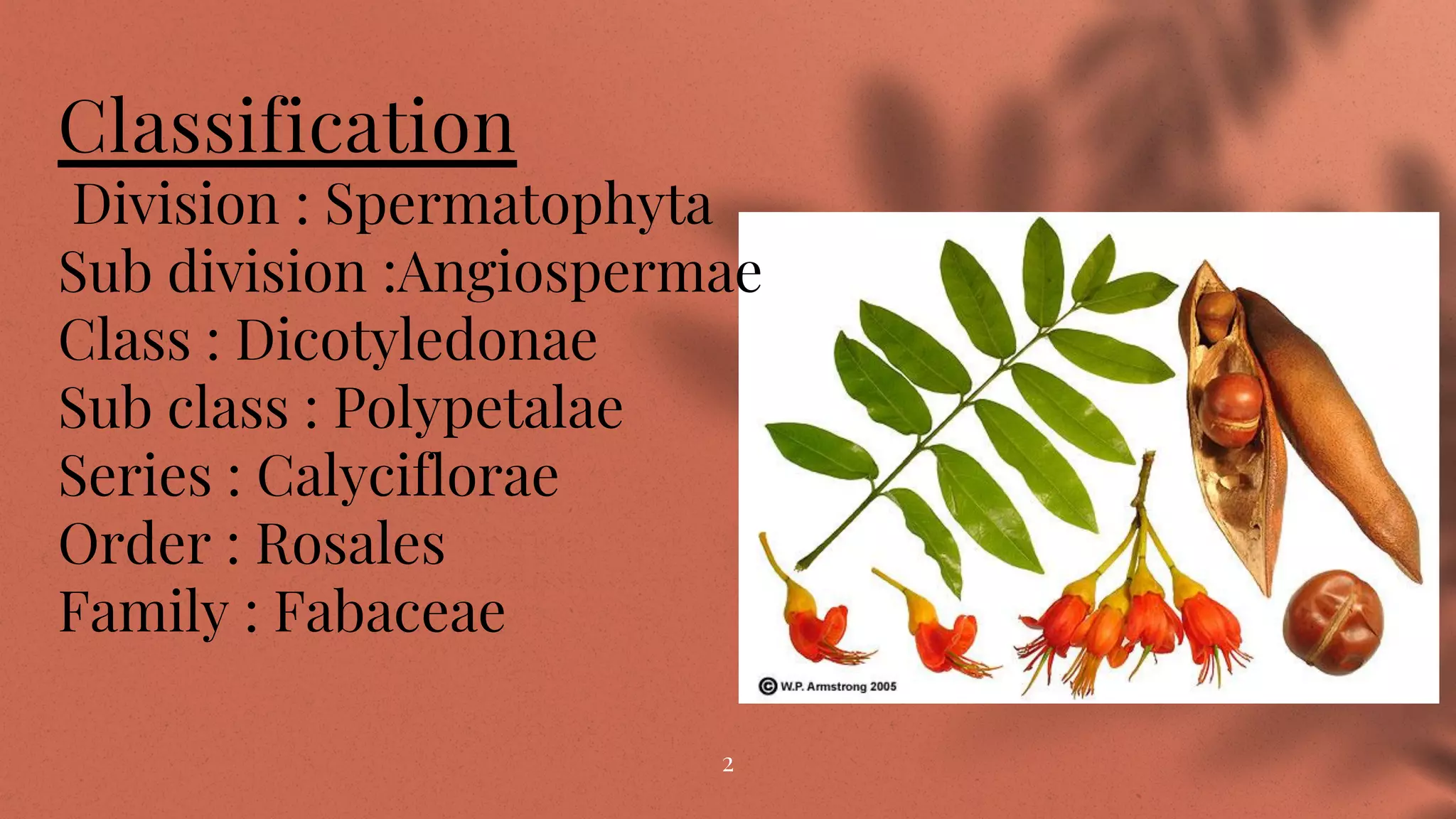 Classification

Division : Spermatophyta
Sub division :Angiospermae
Class : Dicotyledonae
Sub class : Polypetalae
Series : Calyciflorae
Order : Rosales
Family : Fabaceae

© W.P. Armstrong 2005

2